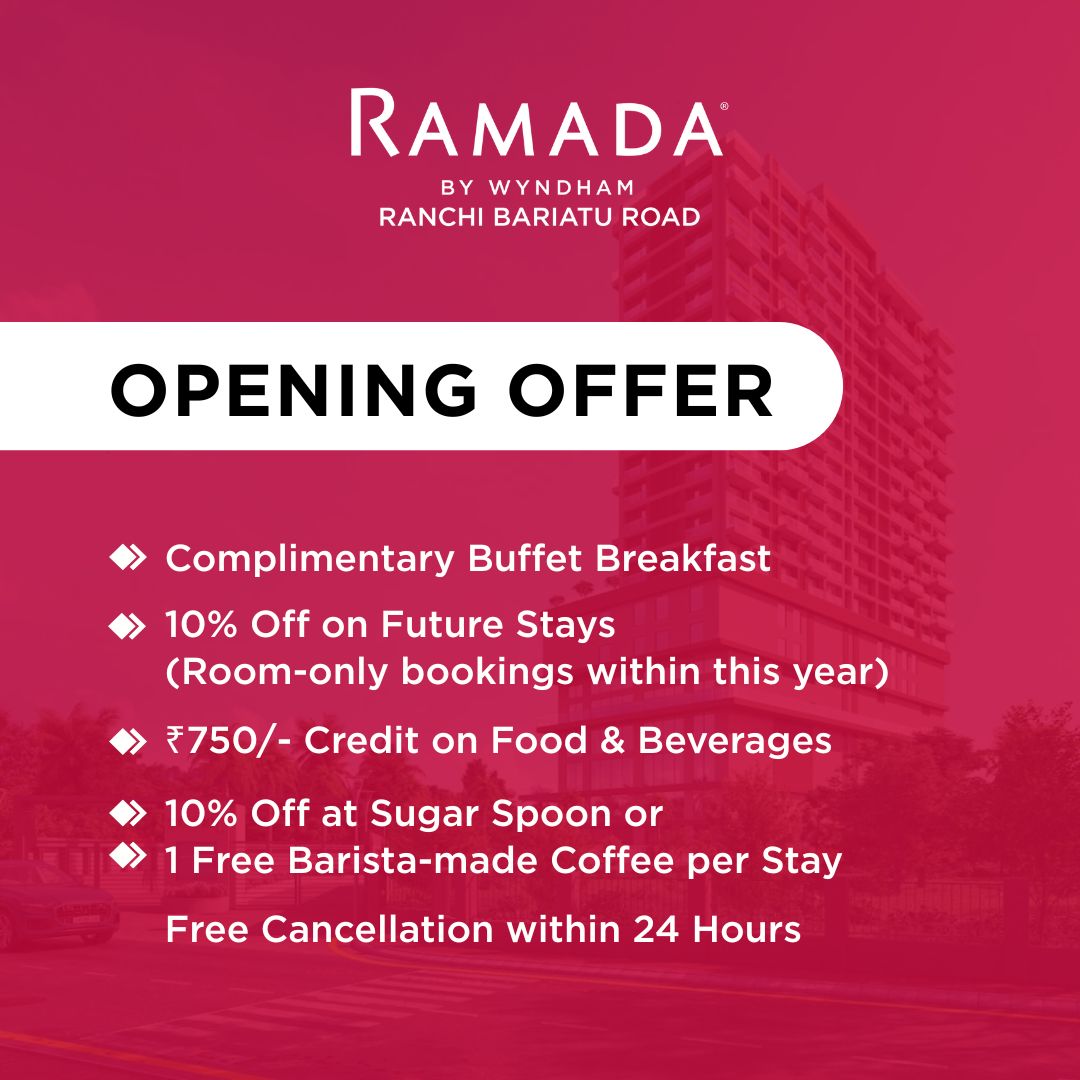 RAMADA®
BY WYNDHAM
RANCHI BARIATU ROAD

OPENING OFFER

Complimentary Buffet Breakfast

10% Off on Future Stays (Room-only bookings within this year)

₹750/- Credit on Food & Beverages

10% Off at Sugar Spoon or

1 Free Barista-made Coffee per Stay

Free Cancellation within 24 Hours